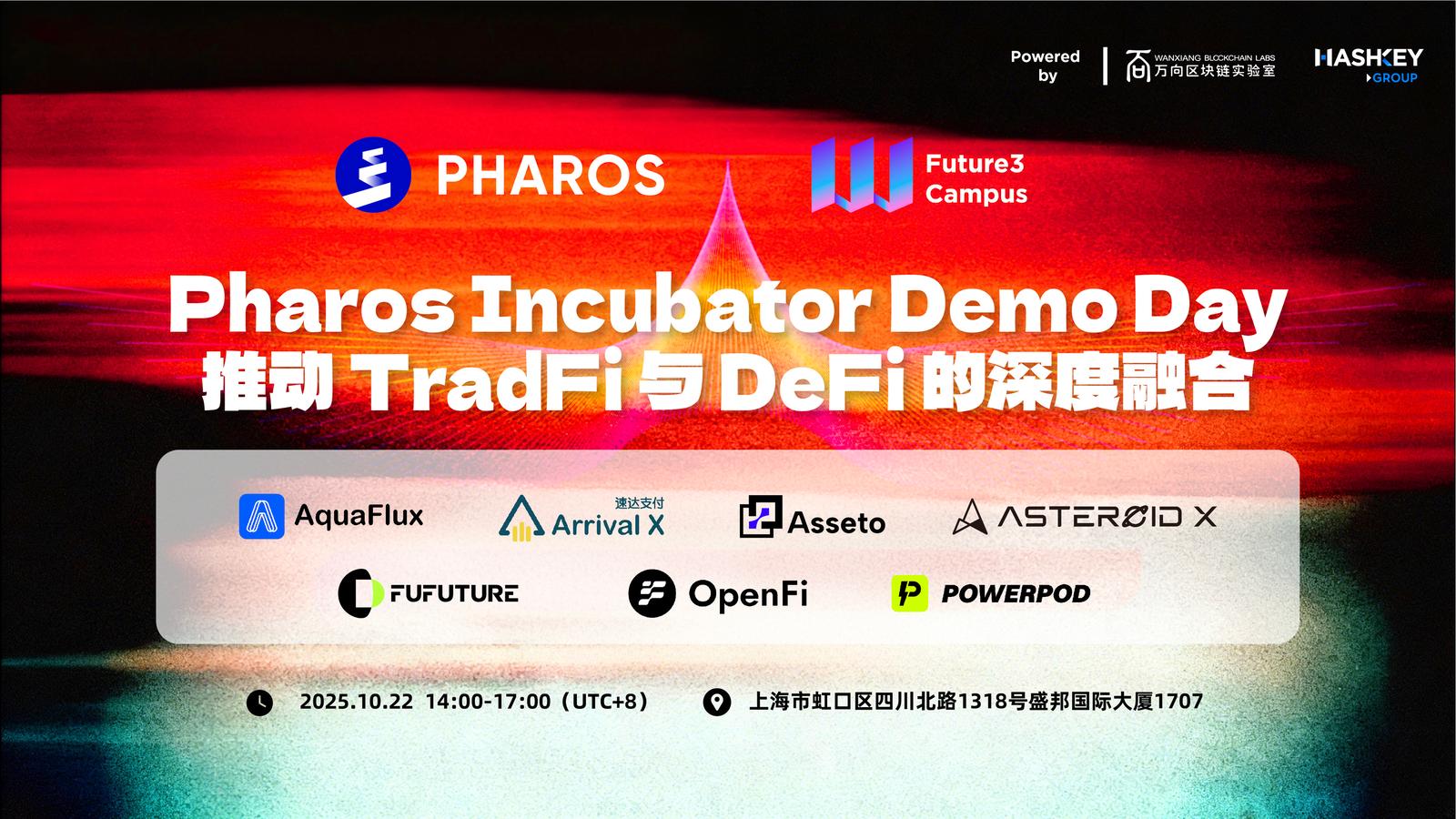 Powered by
WANXIANG BLOCKCHAIN LABS
万向区块链实验室
HASHKEY GROUP

PHAROS
Future3 Campus

Pharos Incubator Demo Day
推动 TradFi 与 DeFi 的深度融合

AquaFlux
速达支付 Arrival X
Asseto
ASTEROID X
FUFUTURE
OpenFi
POWERPOD

2025.10.22 14:00-17:00（UTC+8）
上海市虹口区四川北路1318号盛邦国际大厦1707